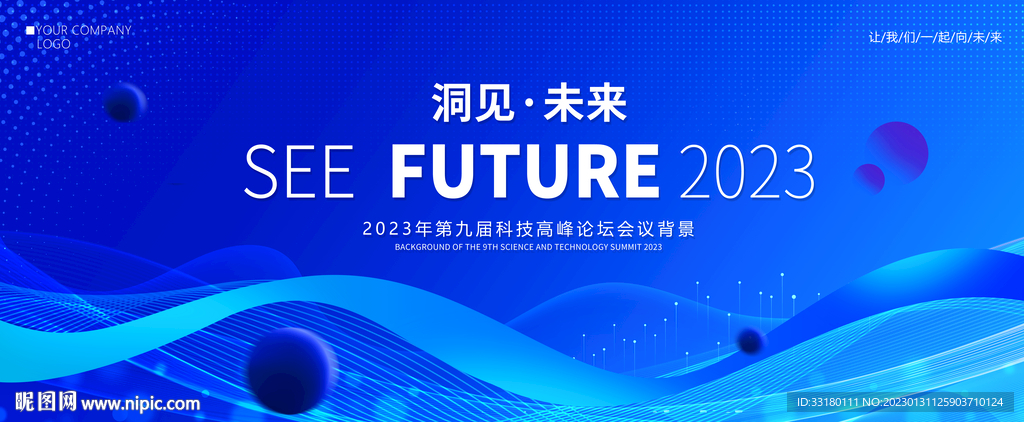 YOUR COMPANY LOGO

让/我/们/一/起/向/未/来

洞见·未来

SEE FUTURE 2023

2023年第九届科技高峰论坛会议背景

BACKGROUND OF THE 9TH SCIENCE AND TECHNOLOGY SUMMIT 2023

昵图网 www.nipic.com

ID:33180111 NO:20230131125903710124